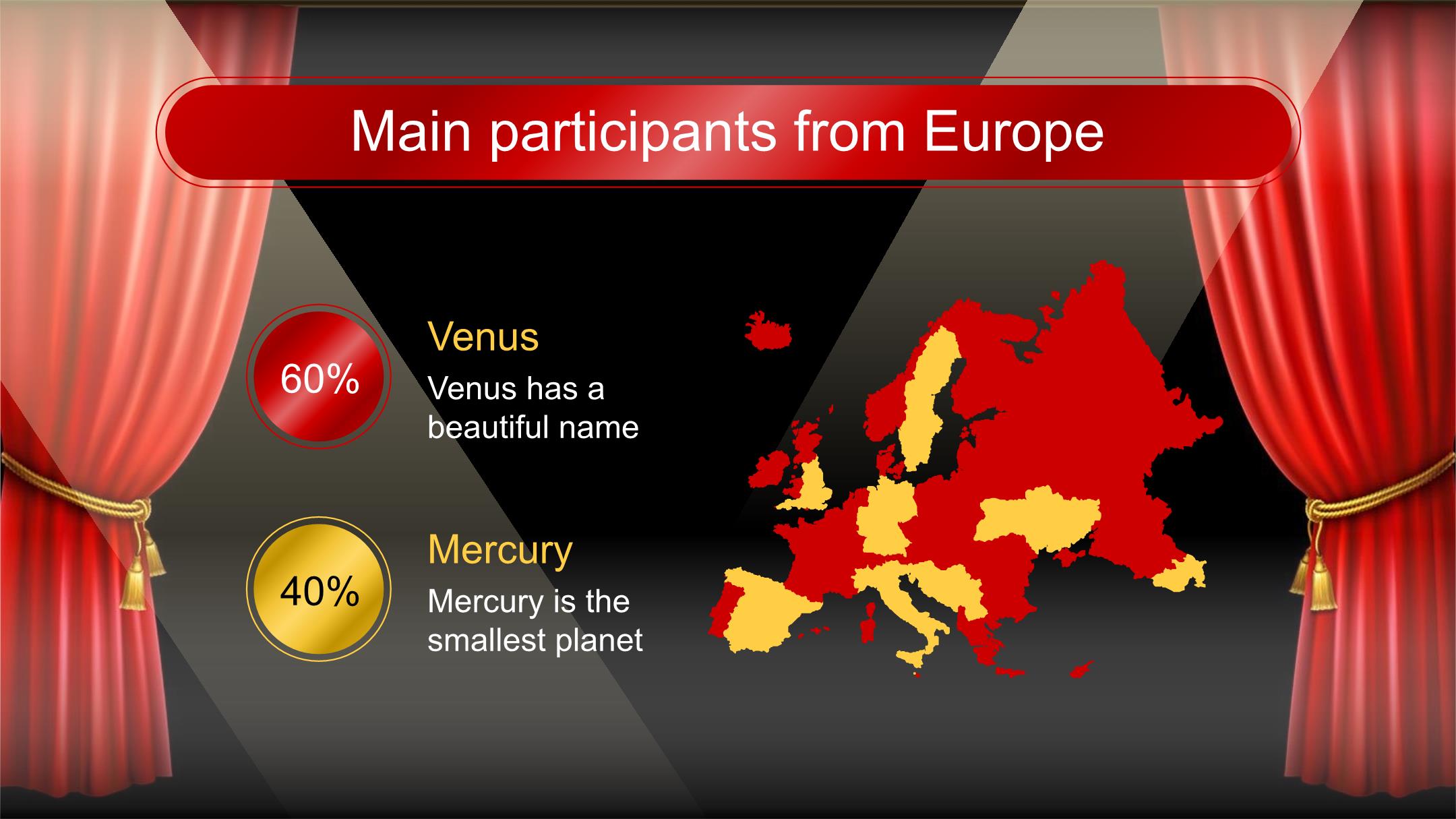 Main participants from Europe

60%

Venus

Venus has a beautiful name

40%

Mercury

Mercury is the smallest planet